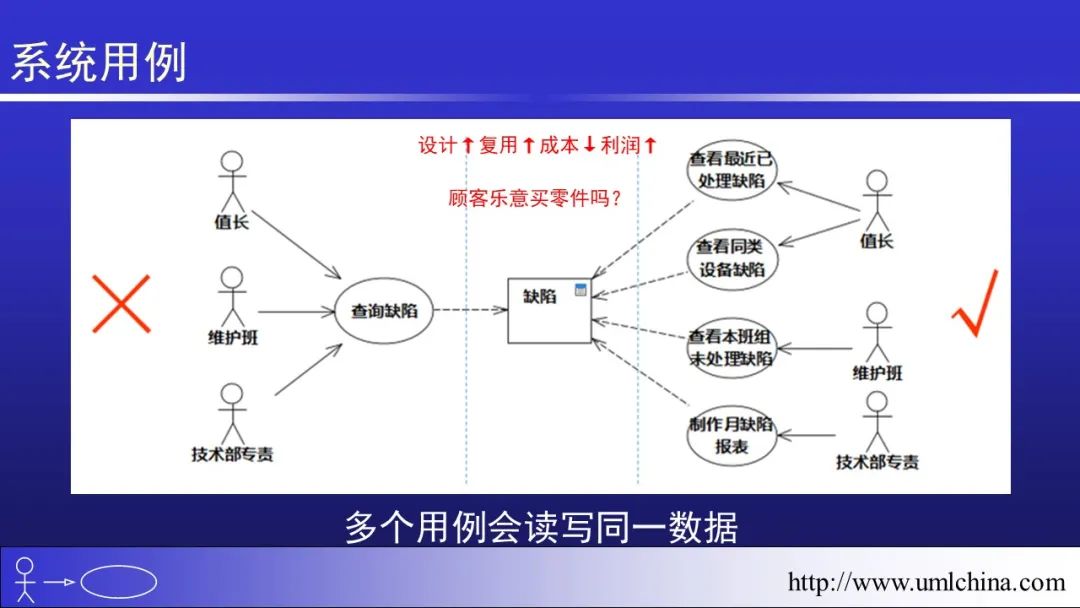 系统用例

设计↑复用↑成本↓利润↑

顾客乐意买零件吗？

值长

维护班

技术部专责

查询缺陷

缺陷

查看最近已处理缺陷

查看同类设备缺陷

查看本班组未处理缺陷

制作月缺陷报表

值长

维护班

技术部专责

多个用例会读写同一数据

http://www.umlchina.com